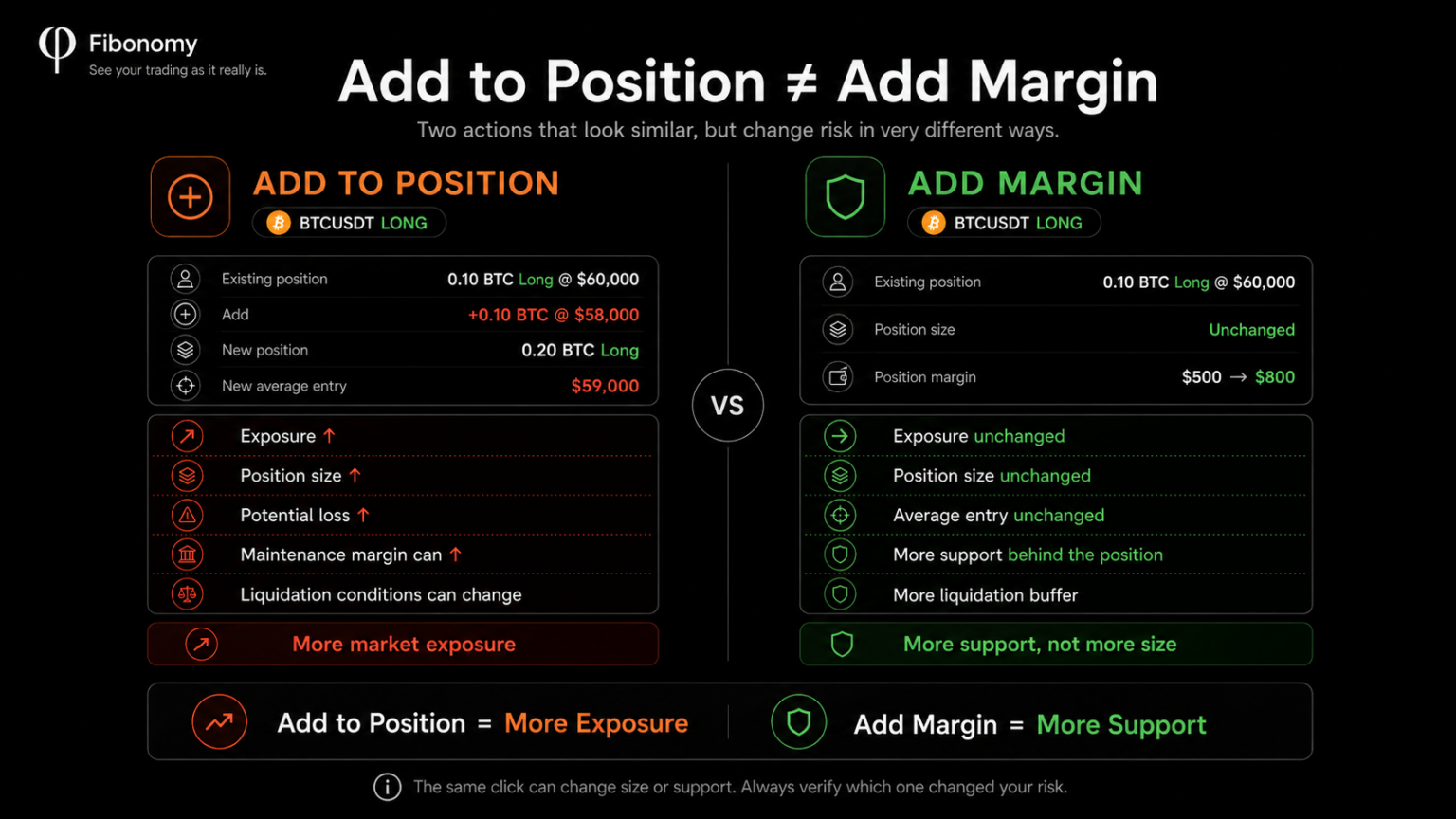 Fibonomy
See your trading as it really is.

Add to Position ≠ Add Margin

Two actions that look similar, but change risk in very different ways.

ADD TO POSITION
BTCUSDT LONG

| Existing position | 0.10 BTC Long @ $60,000 |
|---|---|
| Add | +0.10 BTC @ $58,000 |
| New position | 0.20 BTC Long |
| New average entry | $59,000 |

Exposure ↑
Position size ↑
Potential loss ↑
Maintenance margin can ↑
Liquidation conditions can change

More market exposure

VS

ADD MARGIN
BTCUSDT LONG

| Existing position | 0.10 BTC Long @ $60,000 |
|---|---|
| Position size | Unchanged |
| Position margin | $500 → $800 |

Exposure unchanged
Position size unchanged
Average entry unchanged
More support behind the position
More liquidation buffer

More support, not more size

Add to Position = More Exposure

Add Margin = More Support

The same click can change size or support. Always verify which one changed your risk.